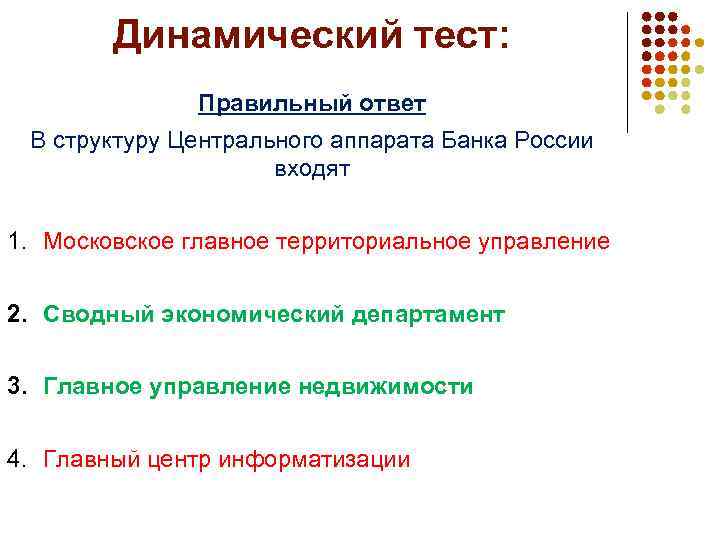 Динамический тест:

Правильный ответ

В структуру Центрального аппарата Банка России входят

1. Московское главное территориальное управление

2. Сводный экономический департамент

3. Главное управление недвижимости

4. Главный центр информатизации